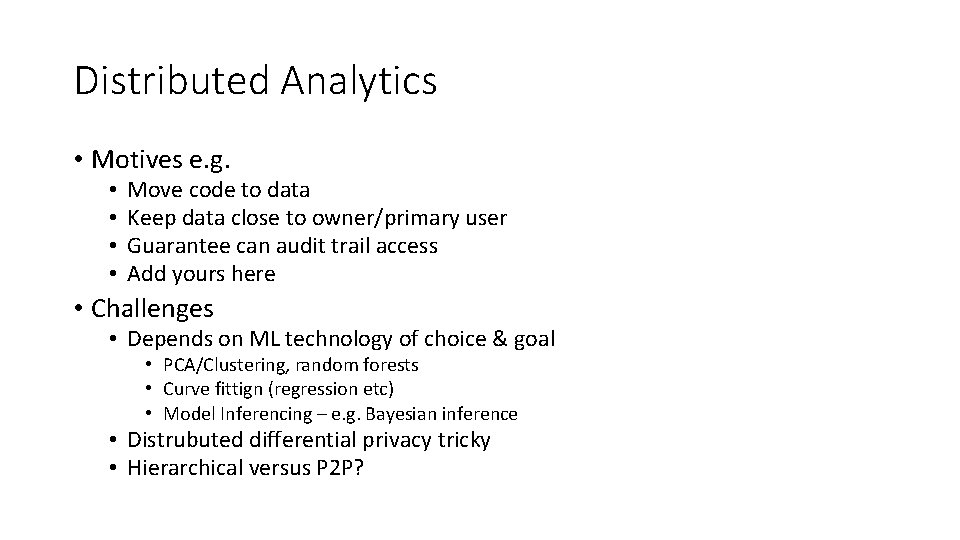 Distributed Analytics

• Motives e.g.
  • Move code to data
  • Keep data close to owner/primary user
  • Guarantee can audit trail access
  • Add yours here
• Challenges
  • Depends on ML technology of choice & goal
    • PCA/Clustering, random forests
    • Curve fittign (regression etc)
    • Model Inferencing – e.g. Bayesian inference
  • Distrubuted differential privacy tricky
  • Hierarchical versus P2P?